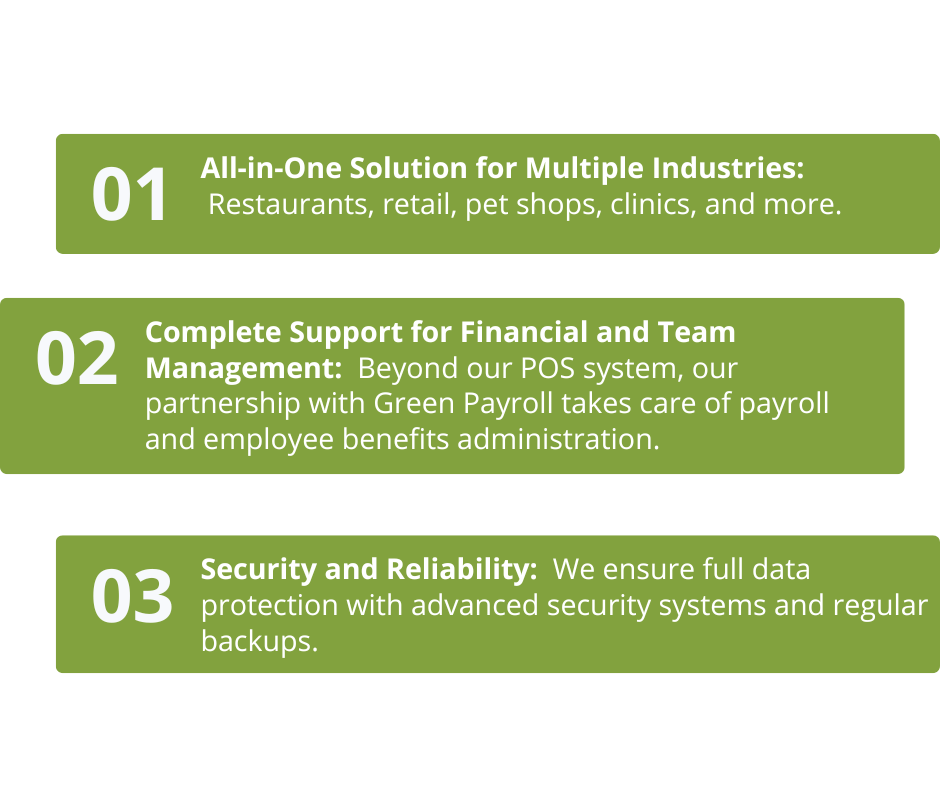 01

All-in-One Solution for Multiple Industries: Restaurants, retail, pet shops, clinics, and more.

02

Complete Support for Financial and Team Management: Beyond our POS system, our partnership with Green Payroll takes care of payroll and employee benefits administration.

03

Security and Reliability: We ensure full data protection with advanced security systems and regular backups.